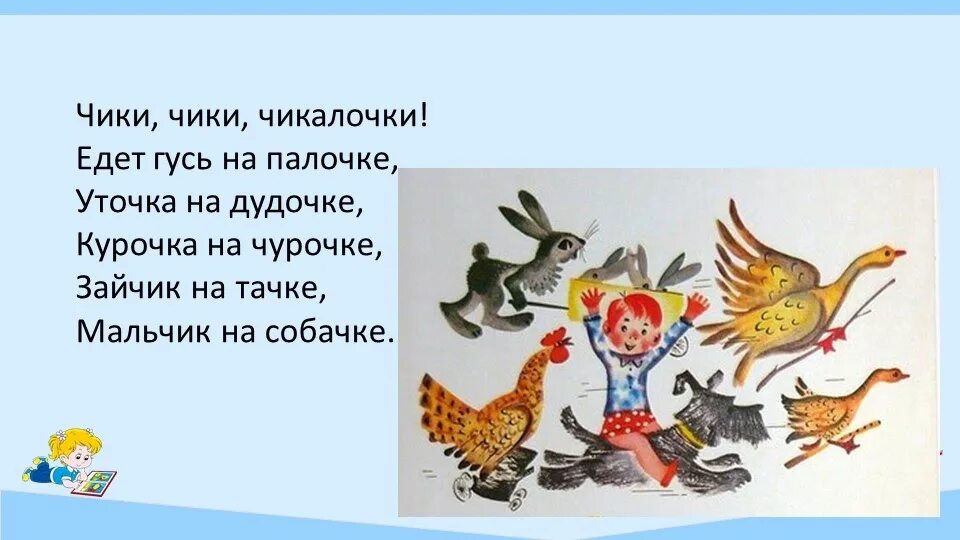 Чики, чики, чикалочки!
Едет гусь на палочке,
Уточка на дудочке,
Курочка на чурочке,
Зайчик на тачке,
Мальчик на собачке.